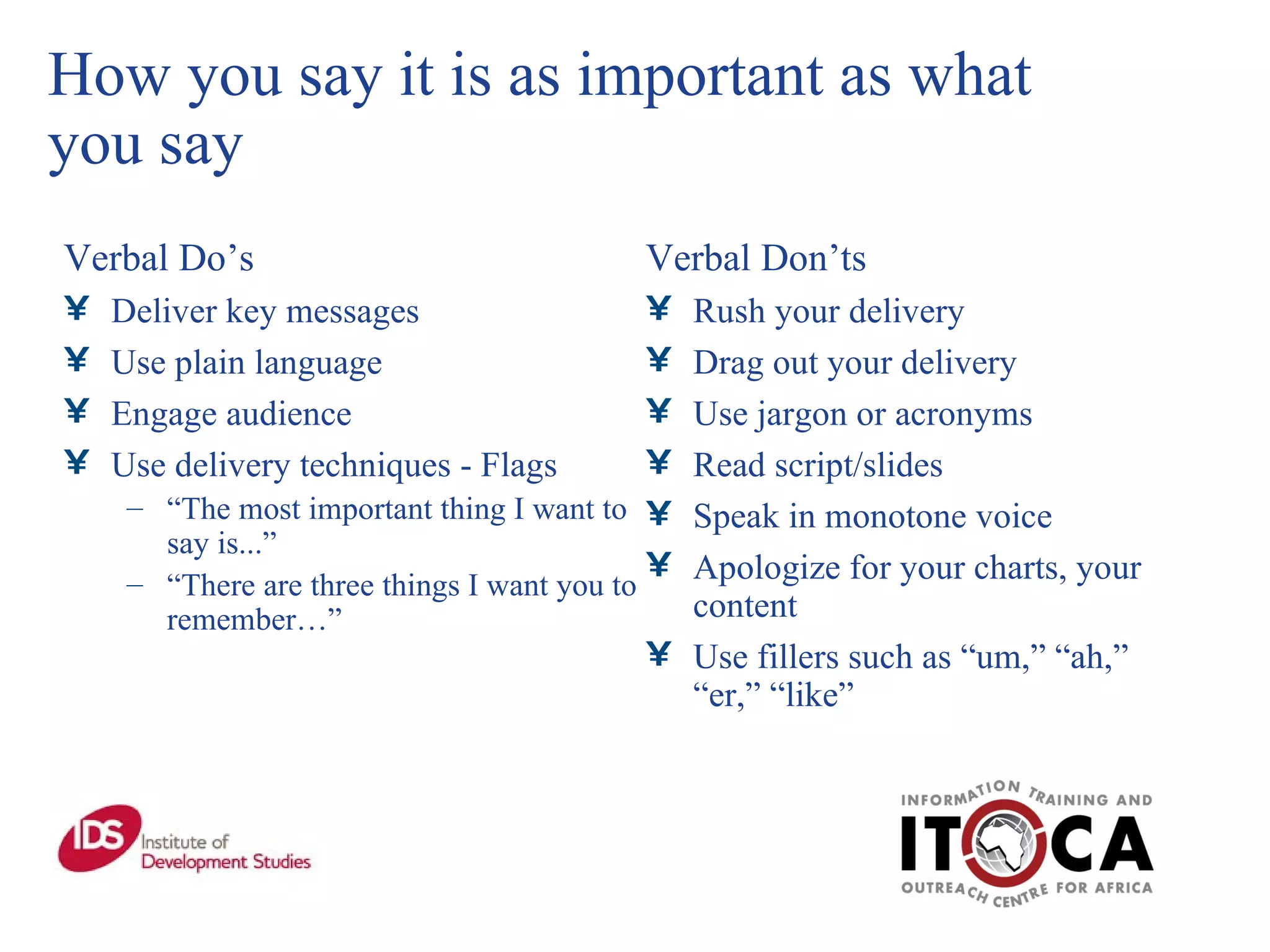 How you say it is as important as what you say

Verbal Do’s

¥ Deliver key messages

¥ Use plain language

¥ Engage audience

¥ Use delivery techniques - Flags

– “The most important thing I want to say is...”

– “There are three things I want you to remember…”

Verbal Don’ts

¥ Rush your delivery

¥ Drag out your delivery

¥ Use jargon or acronyms

¥ Read script/slides

¥ Speak in monotone voice

¥ Apologize for your charts, your content

¥ Use fillers such as “um,” “ah,” “er,” “like”

IDS Institute of Development Studies

INFORMATION TRAINING AND ITOCA OUTREACH CENTRE FOR AFRICA